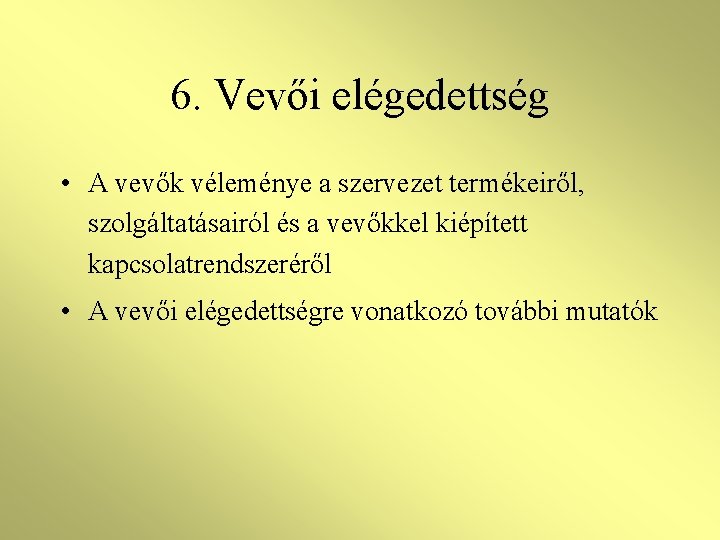 6. Vevői elégedettség

• A vevők véleménye a szervezet termékeiről, szolgáltatásairól és a vevőkkel kiépített kapcsolatrendszeréről

• A vevői elégedettségre vonatkozó további mutatók